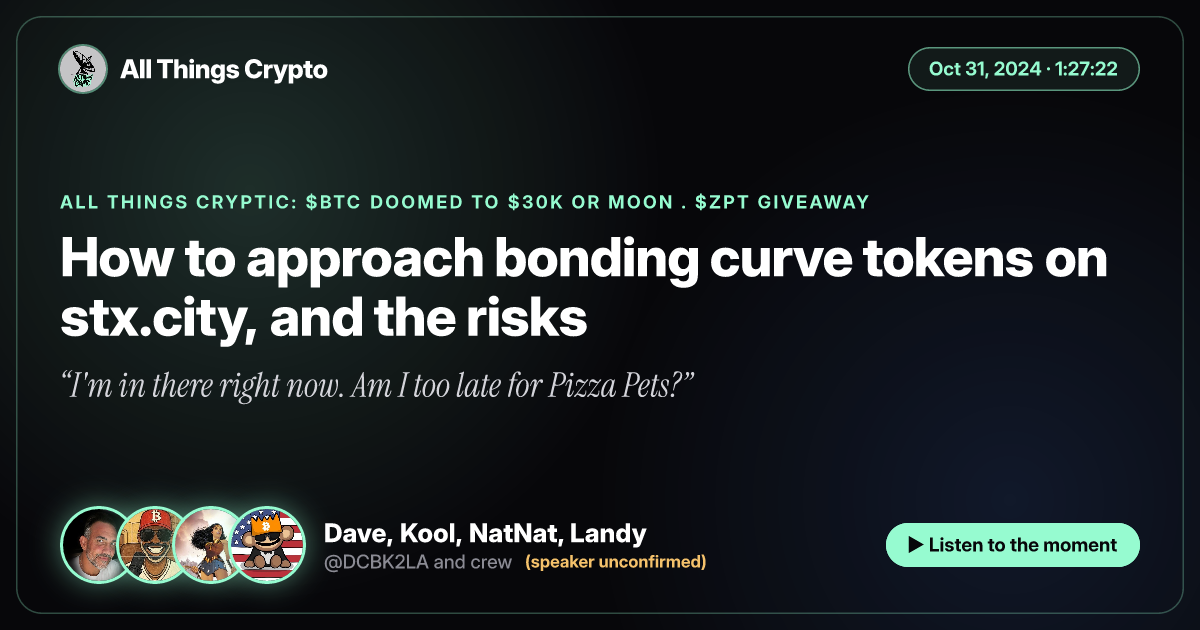 All Things Crypto

Oct 31, 2024 · 1:27:22

ALL THINGS CRYPTIC: $BTC DOOMED TO $30K OR MOON . $ZPT GIVEAWAY

How to approach bonding curve tokens on stx.city, and the risks

"I'm in there right now. Am I too late for Pizza Pets?"

Dave, Kool, NatNat, Landy
@DCBK2LA and crew (speaker unconfirmed)

▶ Listen to the moment